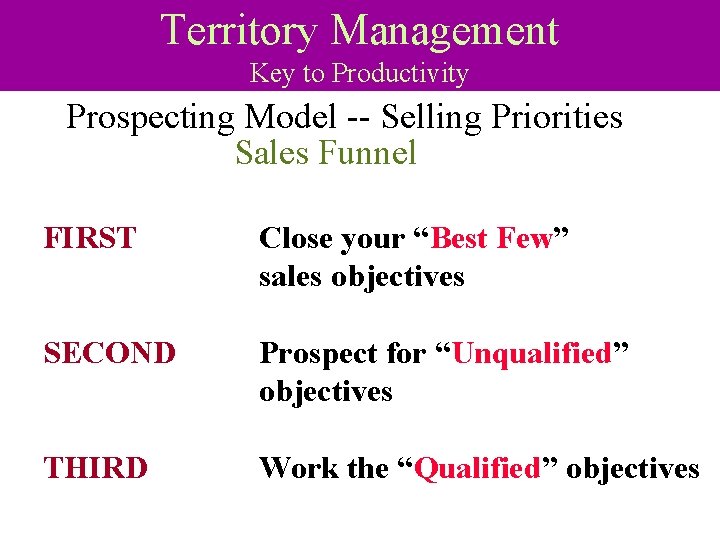 Territory Management
Key to Productivity

Prospecting Model -- Selling Priorities
Sales Funnel

FIRST Close your “Best Few” sales objectives

SECOND Prospect for “Unqualified” objectives

THIRD Work the “Qualified” objectives